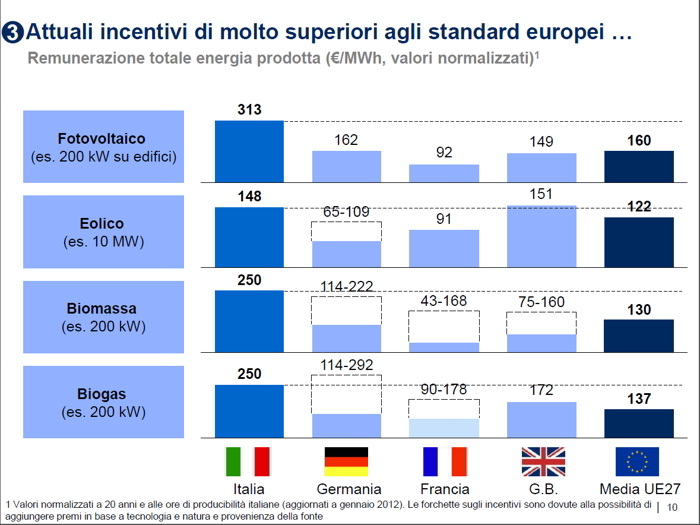 3 Attuali incentivi di molto superiori agli standard europei …
Remunerazione totale energia prodotta (€/MWh, valori normalizzati)$^1$

Fotovoltaico
(es. 200 kW su edifici)

313 162 92 149 160

Eolico
(es. 10 MW)

148 65-109 91 151 122

Biomassa
(es. 200 kW)

250 114-222 43-168 75-160 130

Biogas
(es. 200 kW)

250 114-292 90-178 172 137

Italia Germania Francia G.B. Media UE27

1 Valori normalizzati a 20 anni e alle ore di producibilità italiane (aggiornati a gennaio 2012). Le forchette sugli incentivi sono dovute alla possibilità di aggiungere premi in base a tecnologia e natura e provenienza della fonte

10